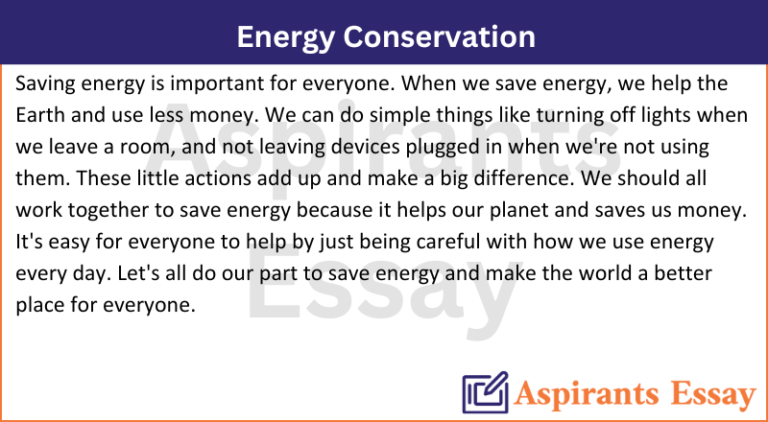 Energy Conservation

Saving energy is important for everyone. When we save energy, we help the Earth and use less money. We can do simple things like turning off lights when we leave a room, and not leaving devices plugged in when we're not using them. These little actions add up and make a big difference. We should all work together to save energy because it helps our planet and saves us money. It's easy for everyone to help by just being careful with how we use energy every day. Let's all do our part to save energy and make the world a better place for everyone.

Aspirants Essay

Aspirants Essay